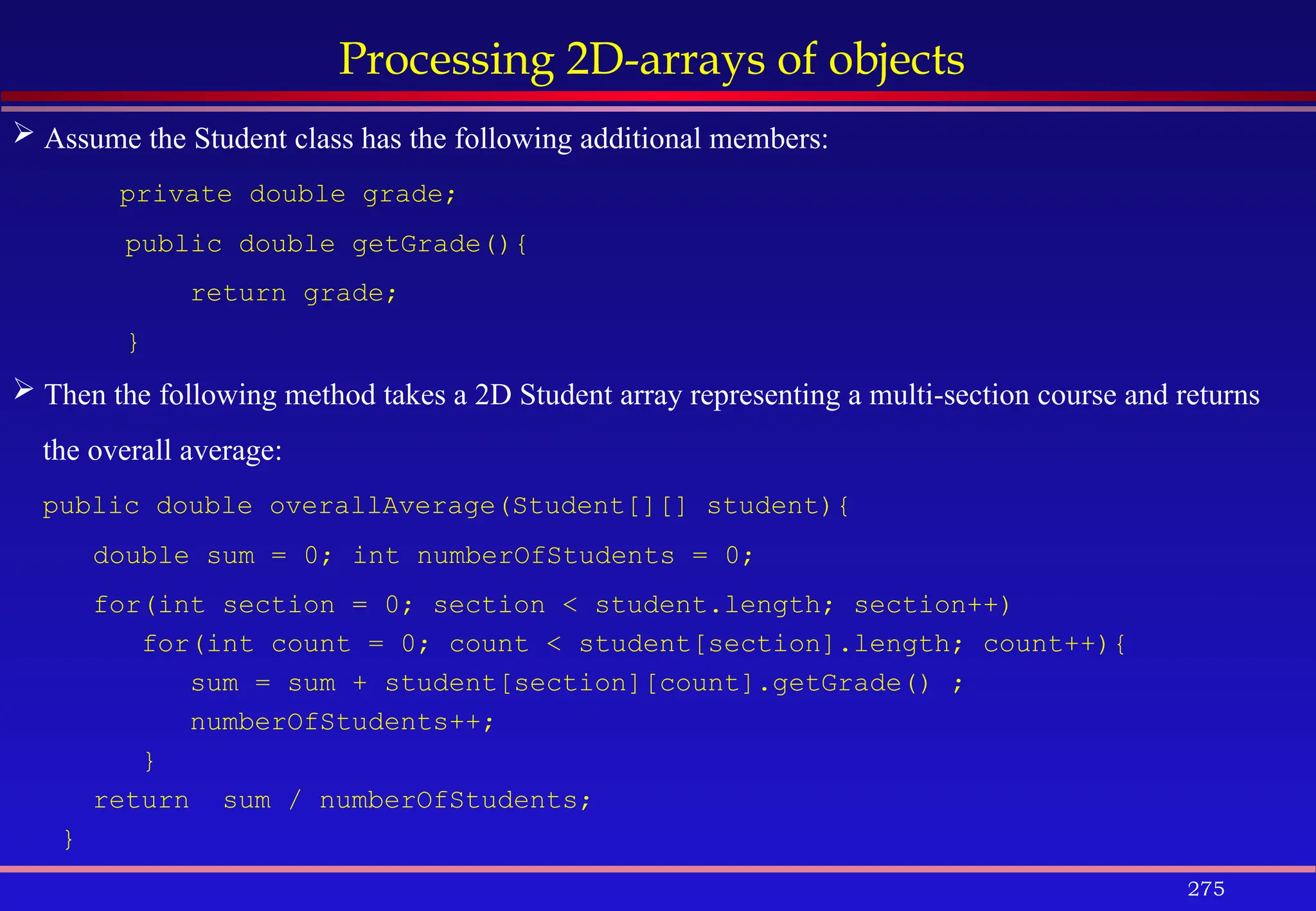 Processing 2D-arrays of objects

➢ Assume the Student class has the following additional members:

private double grade;

public double getGrade(){

return grade;

}

➢ Then the following method takes a 2D Student array representing a multi-section course and returns the overall average:

public double overallAverage(Student[][] student){

double sum = 0; int numberOfStudents = 0;

for(int section = 0; section < student.length; section++)

for(int count = 0; count < student[section].length; count++){

sum = sum + student[section][count].getGrade() ;

numberOfStudents++;

}

return sum / numberOfStudents;

}

275